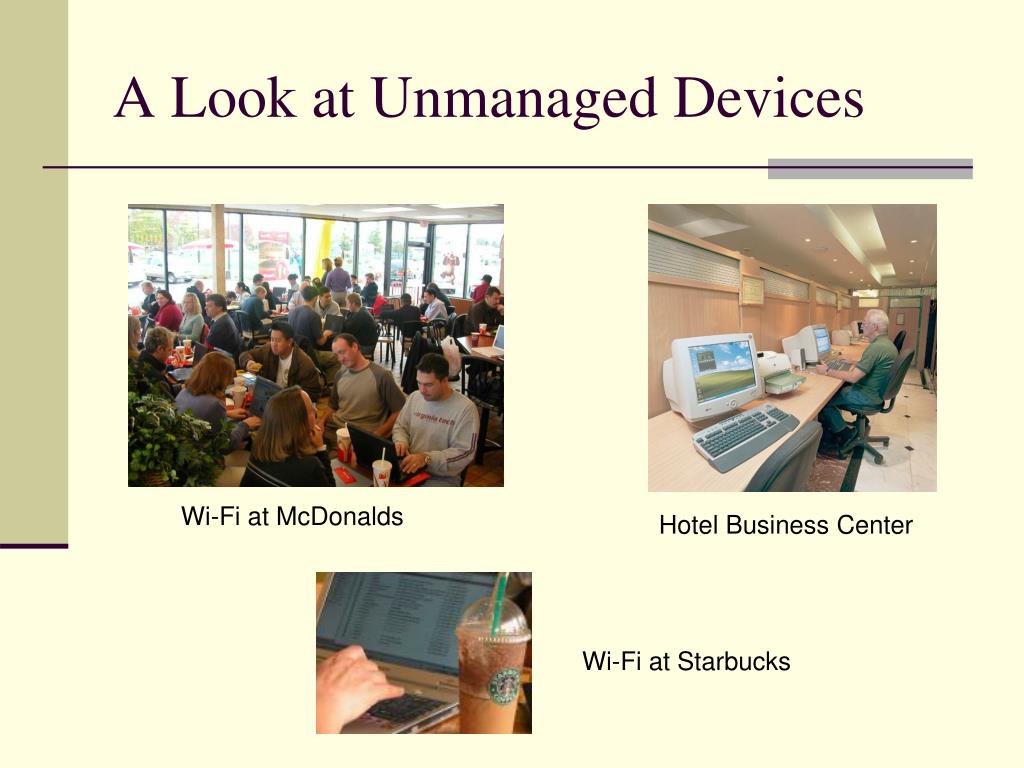 A Look at Unmanaged Devices

Wi-Fi at McDonalds

Hotel Business Center

Wi-Fi at Starbucks